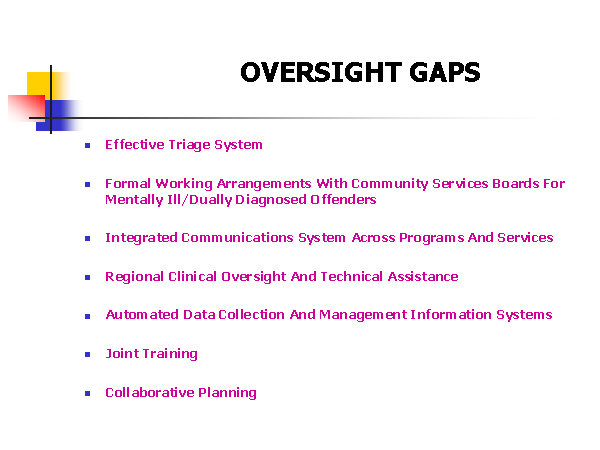 OVERSIGHT GAPS

- Effective Triage System
- Formal Working Arrangements With Community Services Boards For Mentally Ill/Dually Diagnosed Offenders
- Integrated Communications System Across Programs And Services
- Regional Clinical Oversight And Technical Assistance
- Automated Data Collection And Management Information Systems
- Joint Training
- Collaborative Planning